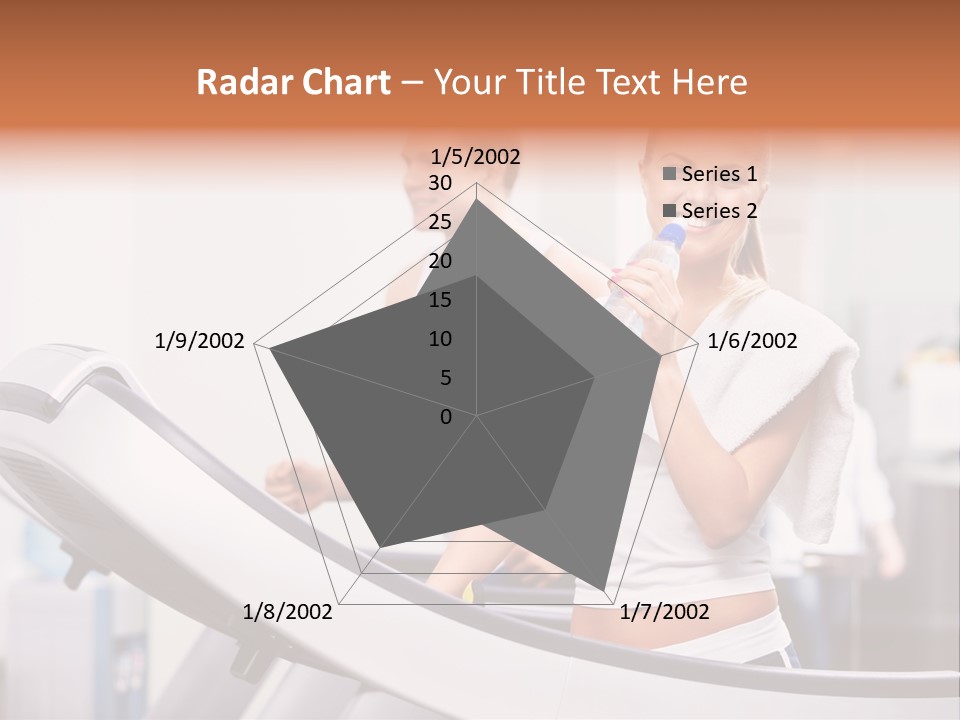 Radar Chart – Your Title Text Here

1/5/2002
30
25
20
15
10
5
0
1/6/2002
1/7/2002
1/8/2002
1/9/2002

Series 1
Series 2